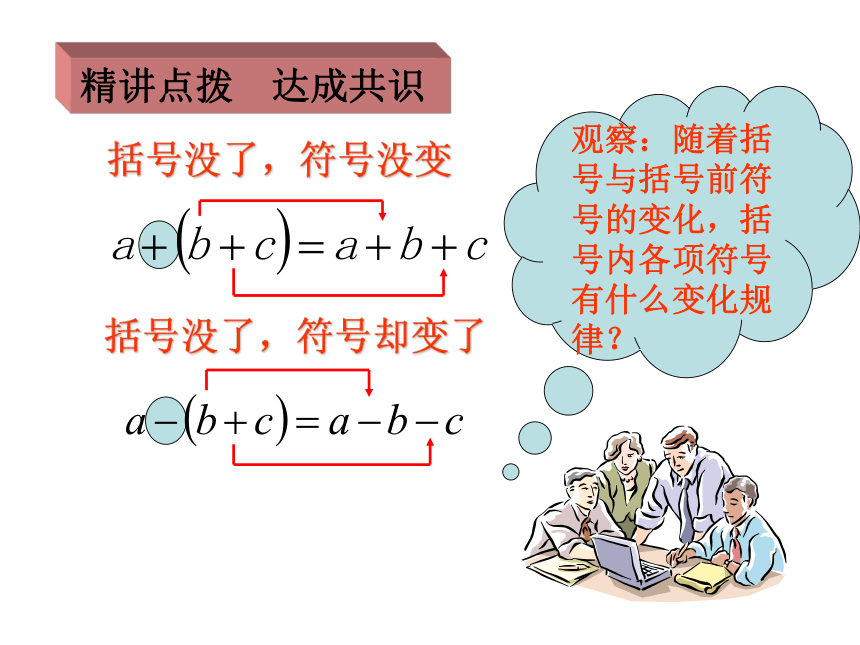 精讲点拨　达成共识

括号没了，符号没变

$a+(b+c)=a+b+c$

括号没了，符号却变了

$a-(b+c)=a-b-c$

观察：随着括号与括号前符号的变化，括号内各项符号有什么变化规律？